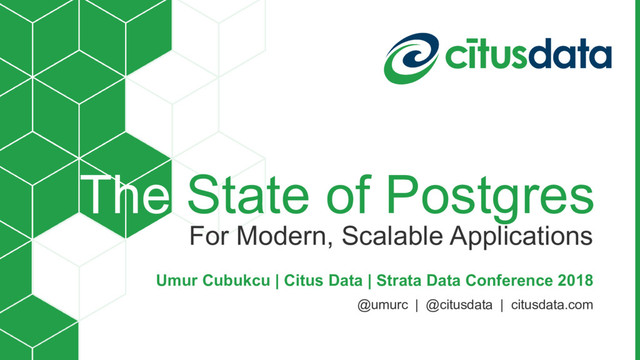 citusdata

The State of Postgres

For Modern, Scalable Applications

Umur Cubukcu | Citus Data | Strata Data Conference 2018

@umurc | @citusdata | citusdata.com